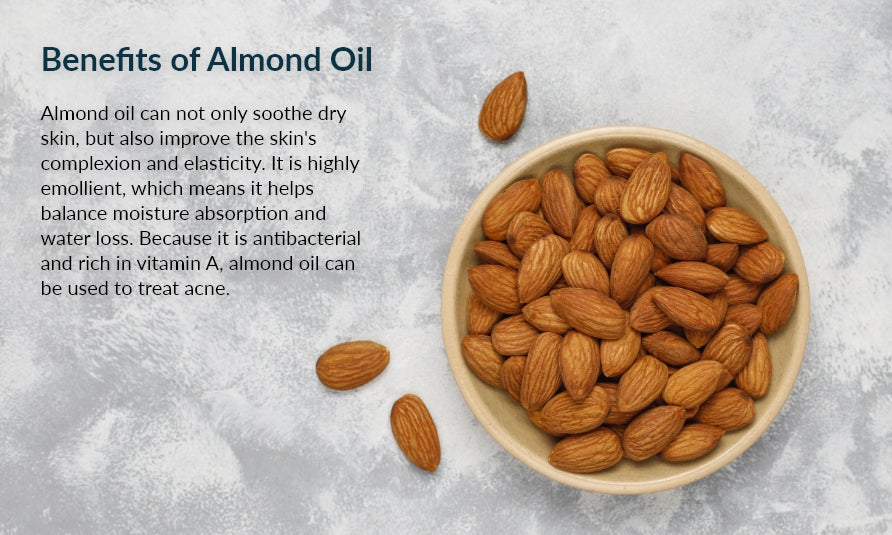 Benefits of Almond Oil

Almond oil can not only soothe dry skin, but also improve the skin's complexion and elasticity. It is highly emollient, which means it helps balance moisture absorption and water loss. Because it is antibacterial and rich in vitamin A, almond oil can be used to treat acne.